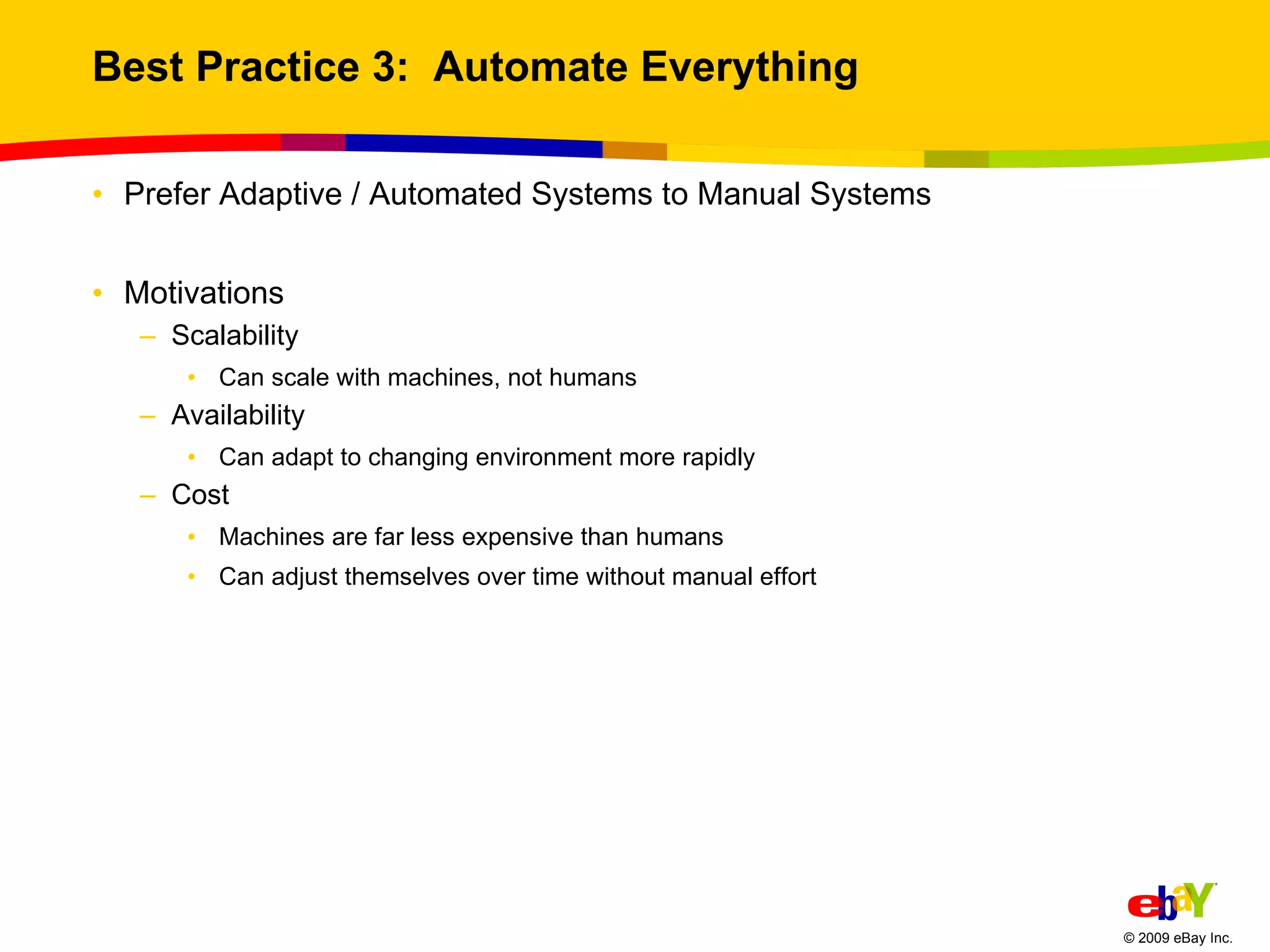 Best Practice 3: Automate Everything

• Prefer Adaptive / Automated Systems to Manual Systems

• Motivations
– Scalability
• Can scale with machines, not humans
– Availability
• Can adapt to changing environment more rapidly
– Cost
• Machines are far less expensive than humans
• Can adjust themselves over time without manual effort

ebaY

© 2009 eBay Inc.